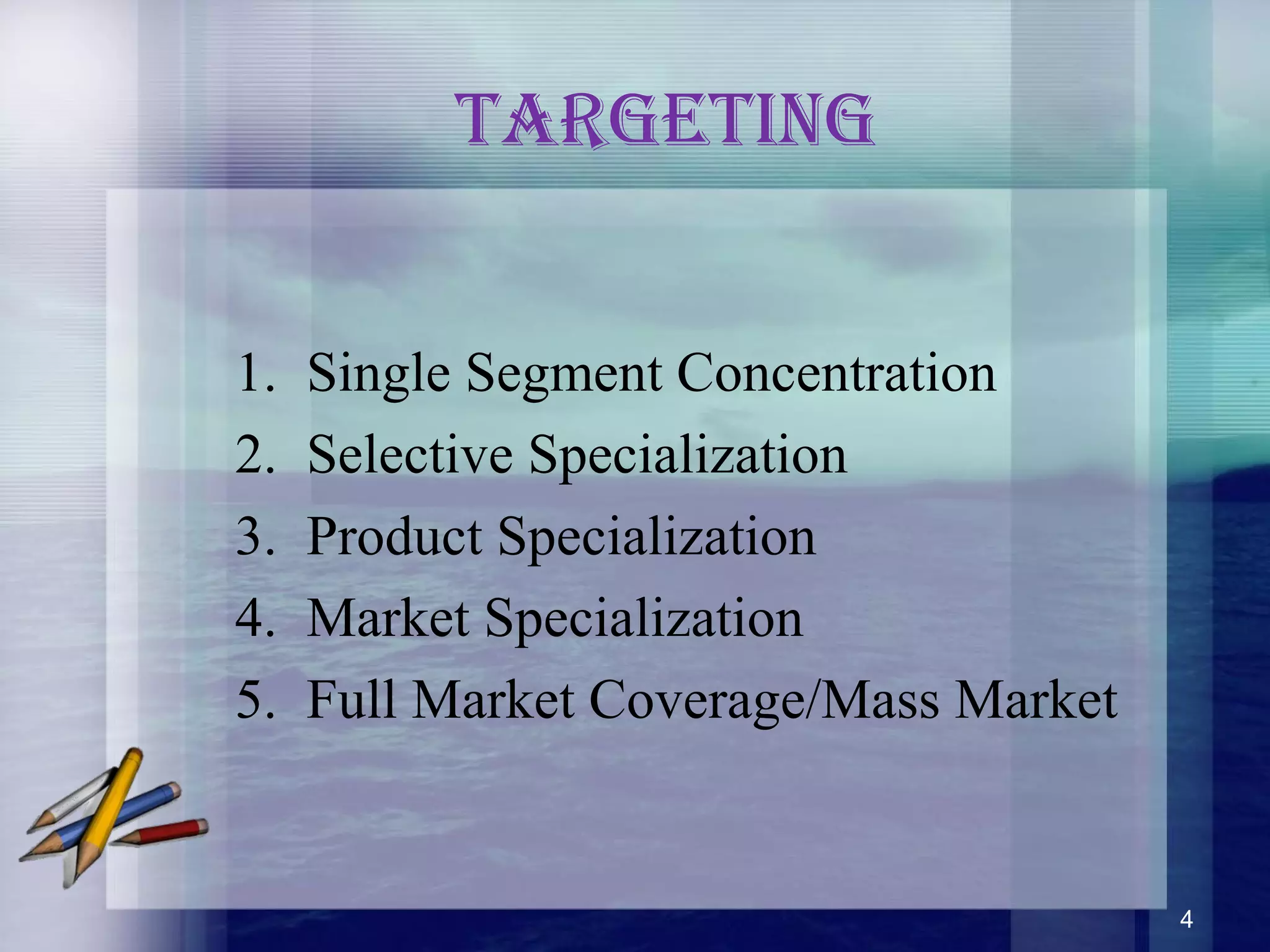 TARGETING

1. Single Segment Concentration
2. Selective Specialization
3. Product Specialization
4. Market Specialization
5. Full Market Coverage/Mass Market

4